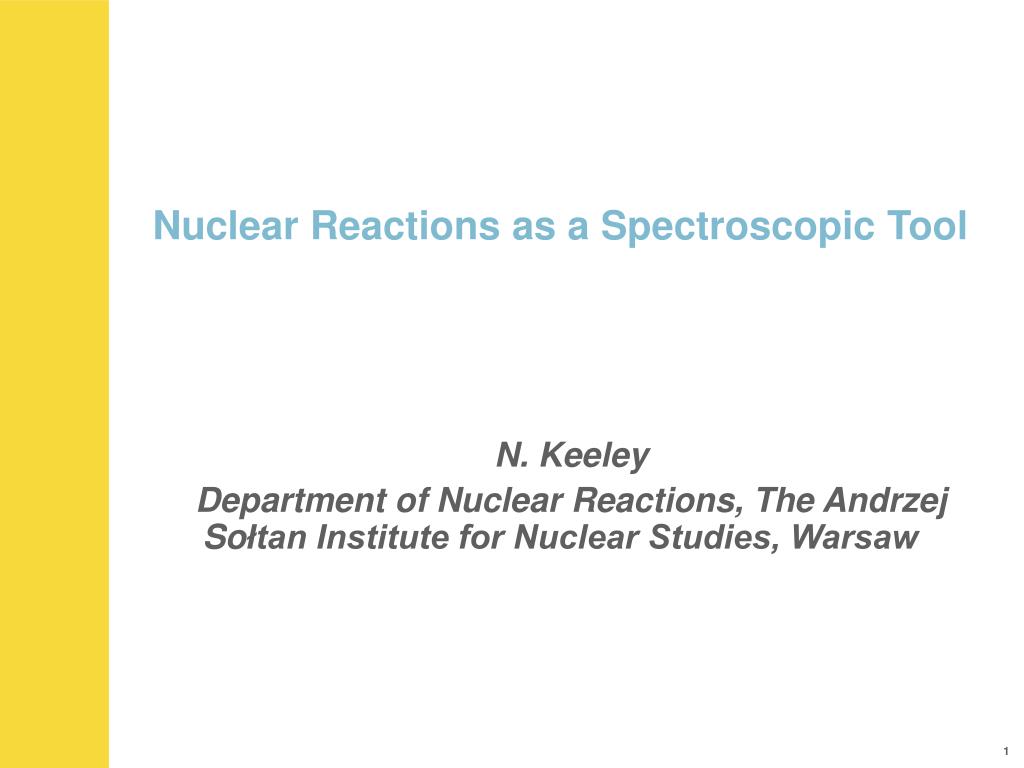 Nuclear Reactions as a Spectroscopic Tool

N. Keeley

Department of Nuclear Reactions, The Andrzej Sołtan Institute for Nuclear Studies, Warsaw

1